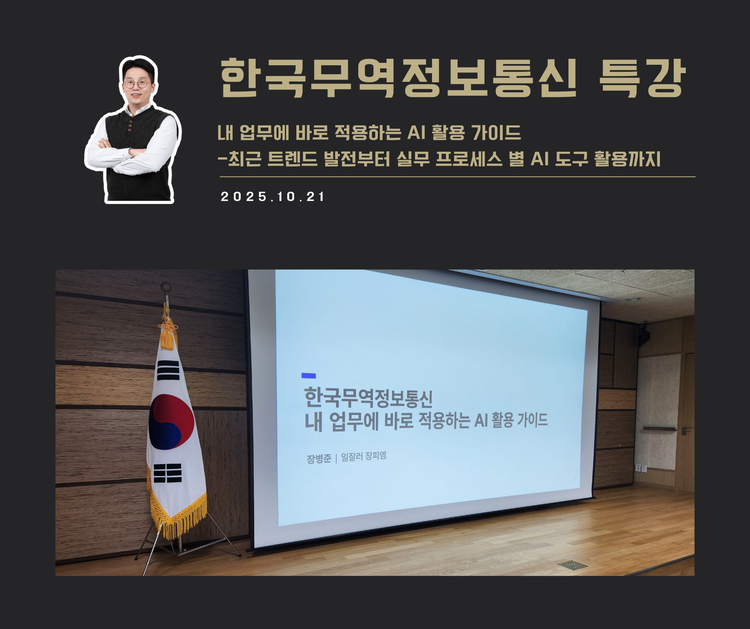 한국무역정보통신 특강

내 업무에 바로 적용하는 AI 활용 가이드
-최근 트렌드 발전부터 실무 프로세스 별 AI 도구 활용까지

2025.10.21

한국무역정보통신
내 업무에 바로 적용하는 AI 활용 가이드

장병준 | 일잘러 장피엠